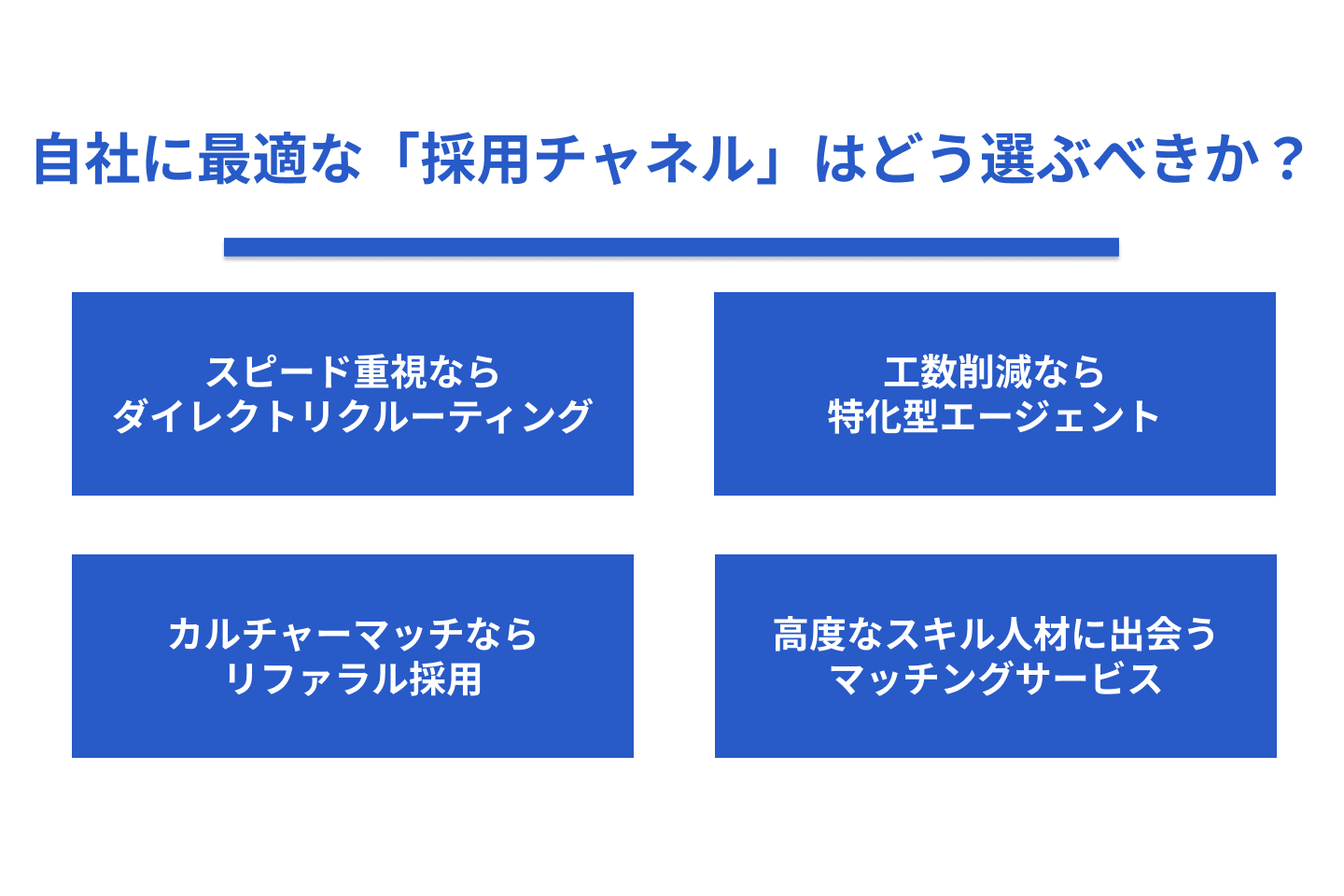 自社に最適な「採用チャネル」はどう選ぶべきか？

スピード重視なら
ダイレクトリクルーティング

工数削減なら
特化型エージェント

カルチャーマッチなら
リファラル採用

高度なスキル人材に出会う
マッチングサービス